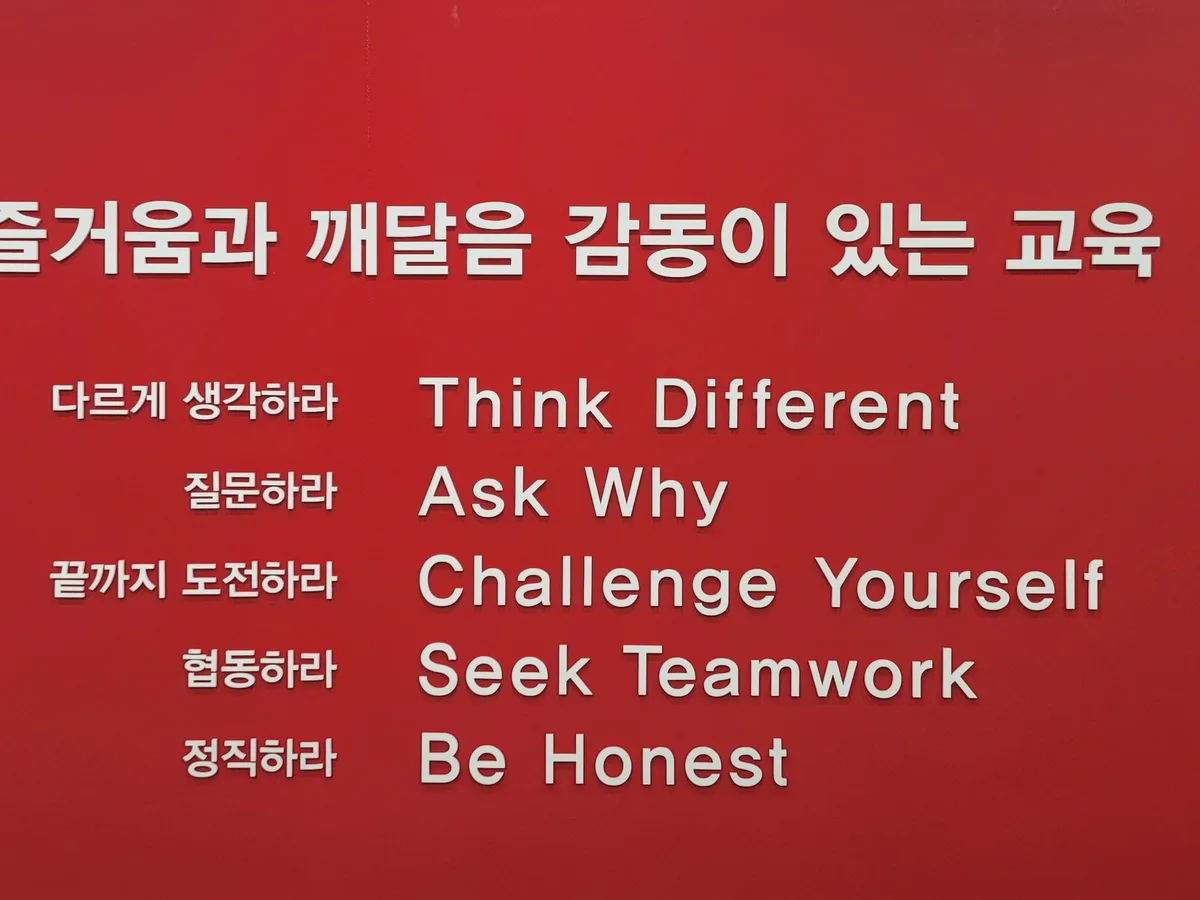 즐거움과 깨달음 감동이 있는 교육

다르게 생각하라 Think Different
질문하라 Ask Why
끝까지 도전하라 Challenge Yourself
협동하라 Seek Teamwork
정직하라 Be Honest